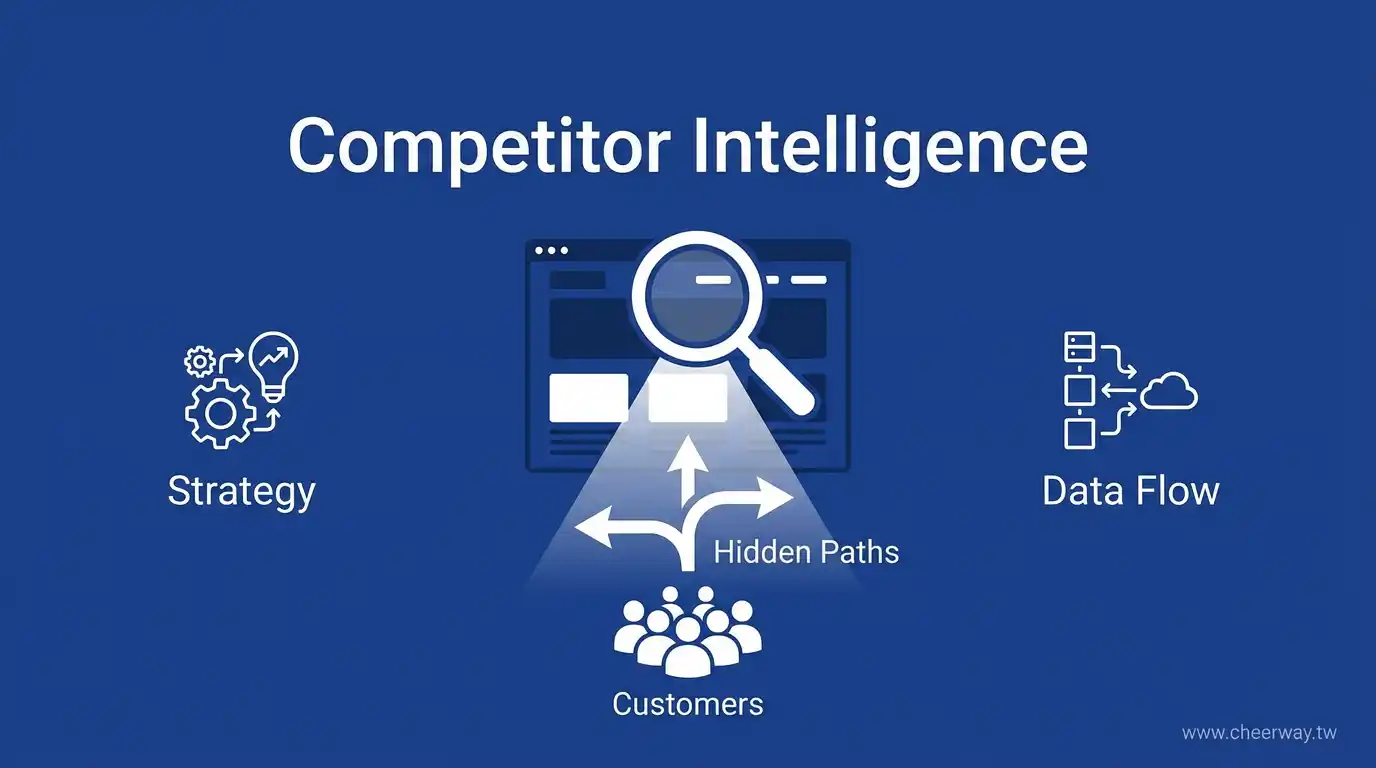 Competitor Intelligence

Strategy

Hidden Paths

Data Flow

Customers

www.cheerway.tw